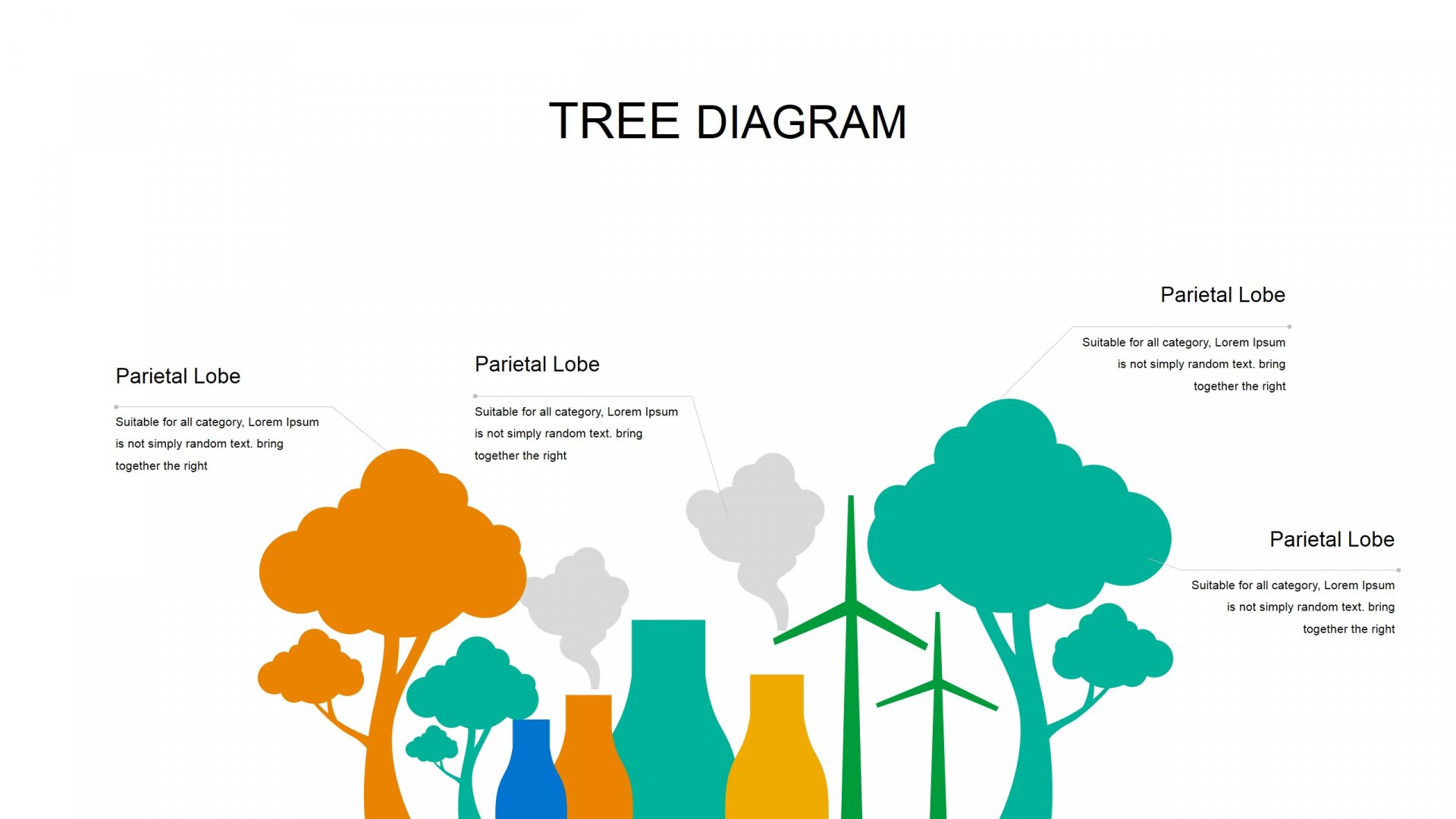 TREE DIAGRAM

Parietal Lobe

Suitable for all category, Lorem Ipsum is not simply random text. bring together the right

Parietal Lobe

Suitable for all category, Lorem Ipsum is not simply random text. bring together the right

Parietal Lobe

Suitable for all category, Lorem Ipsum is not simply random text. bring together the right

Parietal Lobe

Suitable for all category, Lorem Ipsum is not simply random text. bring together the right